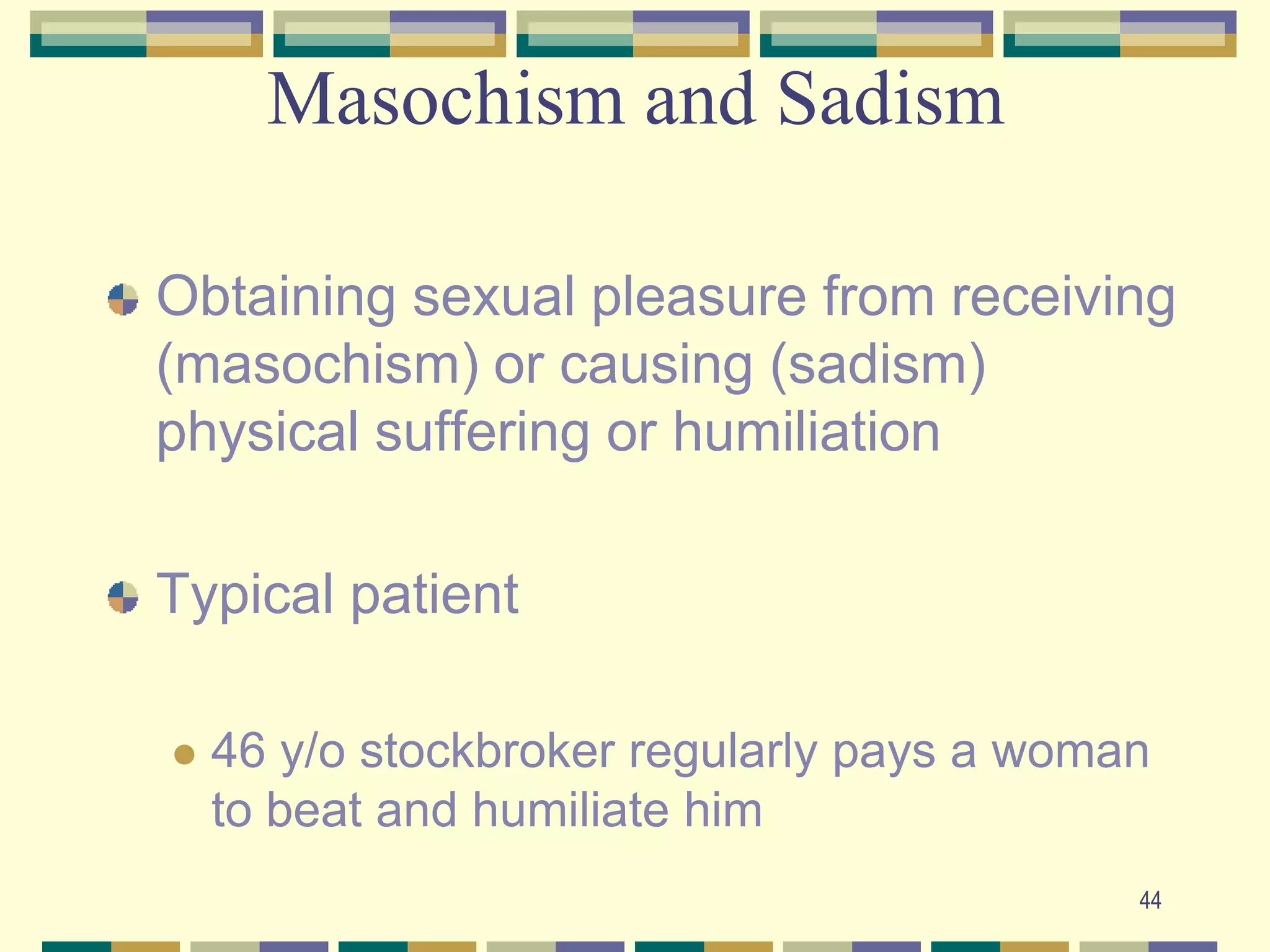 Masochism and Sadism

Obtaining sexual pleasure from receiving (masochism) or causing (sadism) physical suffering or humiliation

Typical patient

46 y/o stockbroker regularly pays a woman to beat and humiliate him

44